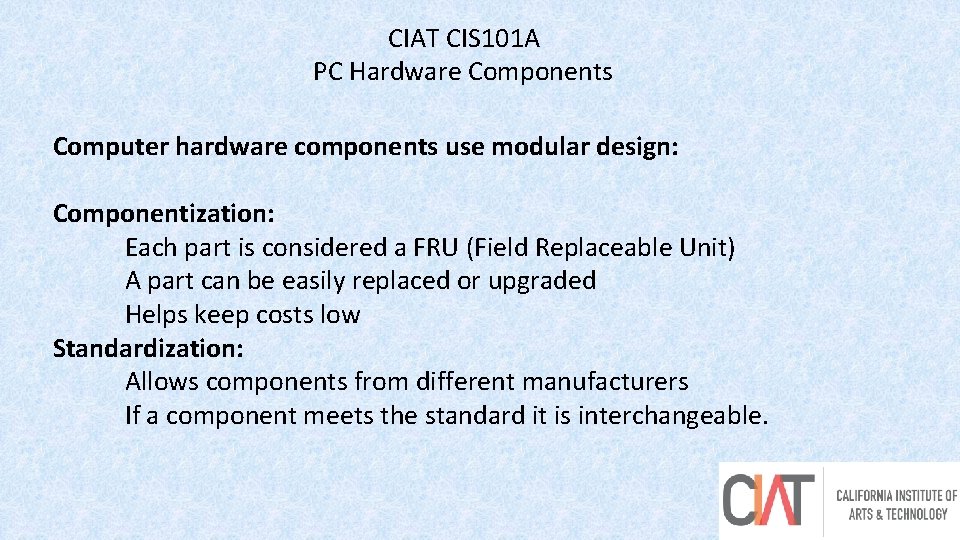 CIAT CIS101A
PC Hardware Components

Computer hardware components use modular design:

Componentization:
Each part is considered a FRU (Field Replaceable Unit)
A part can be easily replaced or upgraded
Helps keep costs low
Standardization:
Allows components from different manufacturers
If a component meets the standard it is interchangeable.

CIAT CALIFORNIA INSTITUTE OF ARTS & TECHNOLOGY